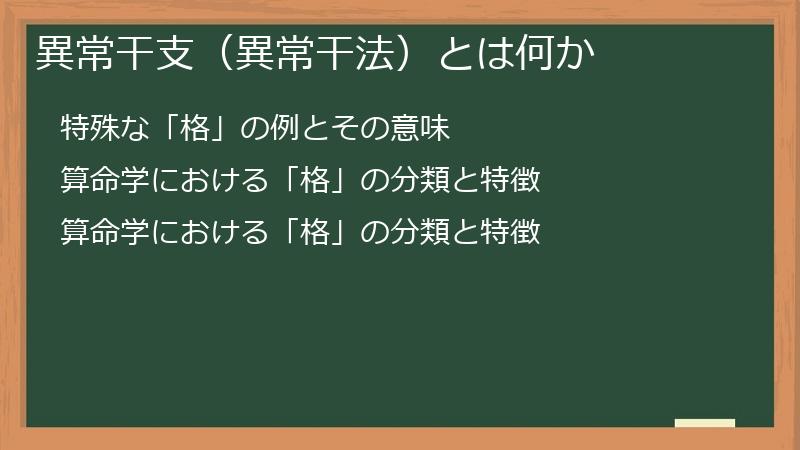 異常干支（異常干法）とは何か

特殊な「格」の例とその意味

算命学における「格」の分類と特徴

算命学における「格」の分類と特徴